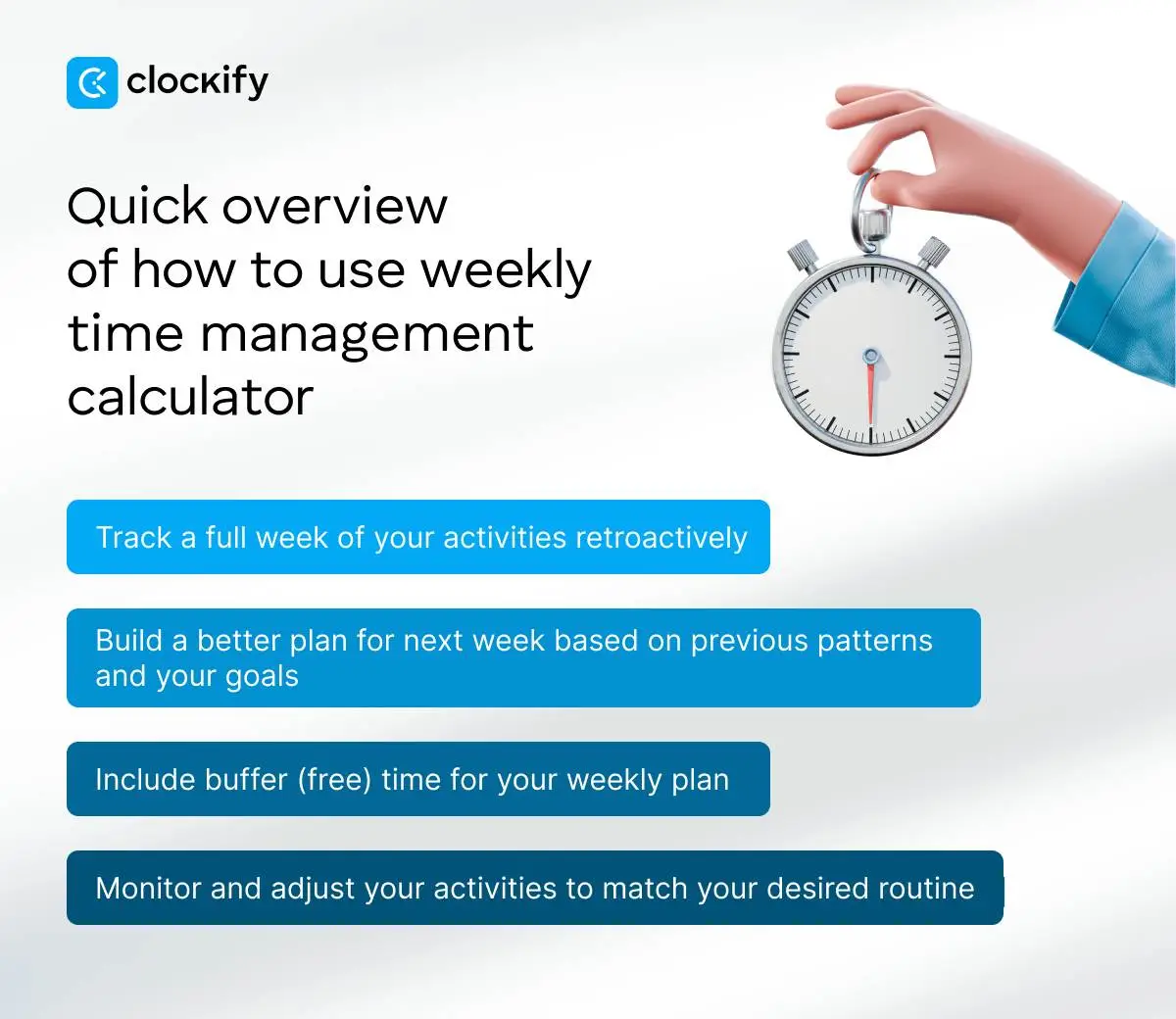 clockify

Quick overview of how to use weekly time management calculator

Track a full week of your activities retroactively

Build a better plan for next week based on previous patterns and your goals

Include buffer (free) time for your weekly plan

Monitor and adjust your activities to match your desired routine